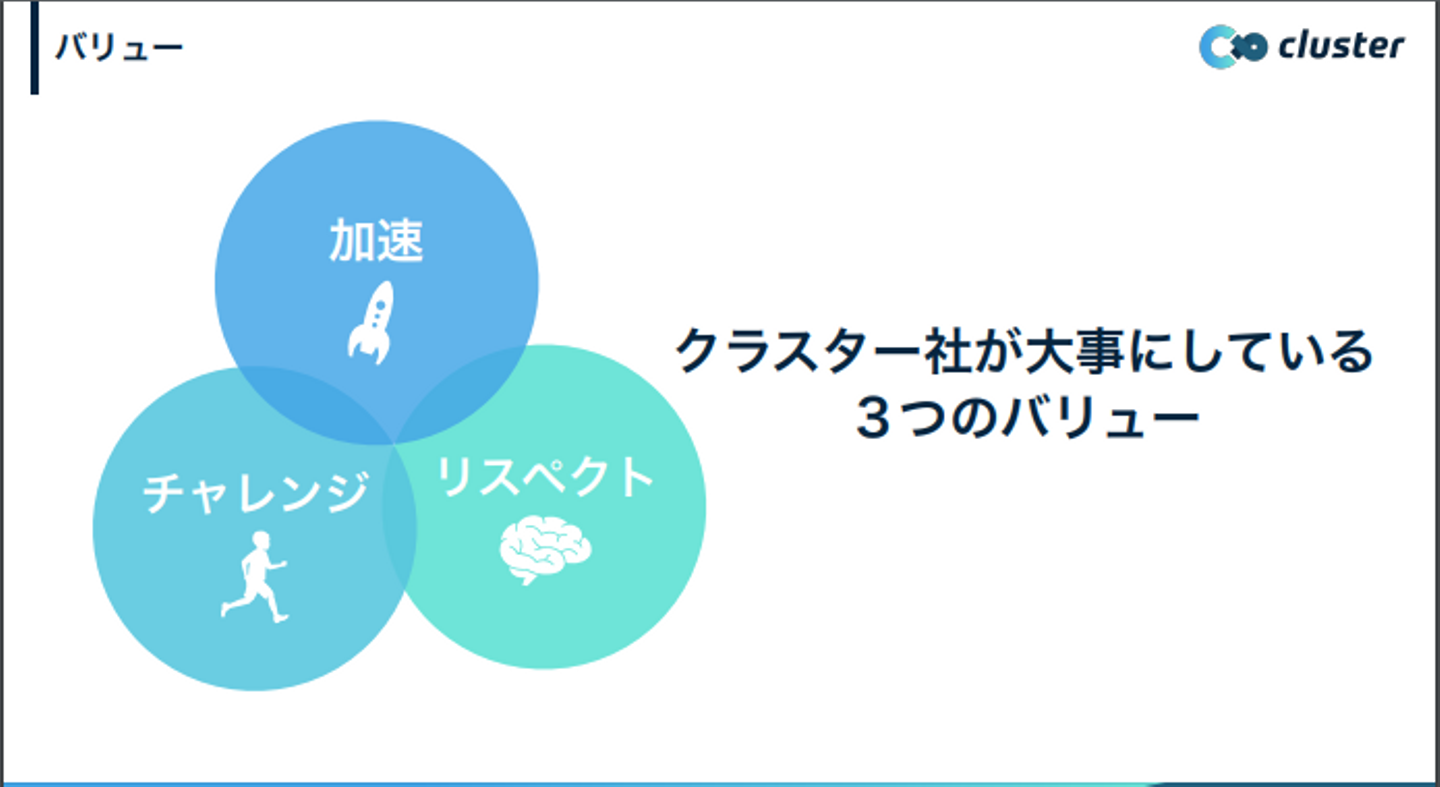 バリュー

cluster

加速

チャレンジ

リスペクト

クラスター社が大事にしている
３つのバリュー